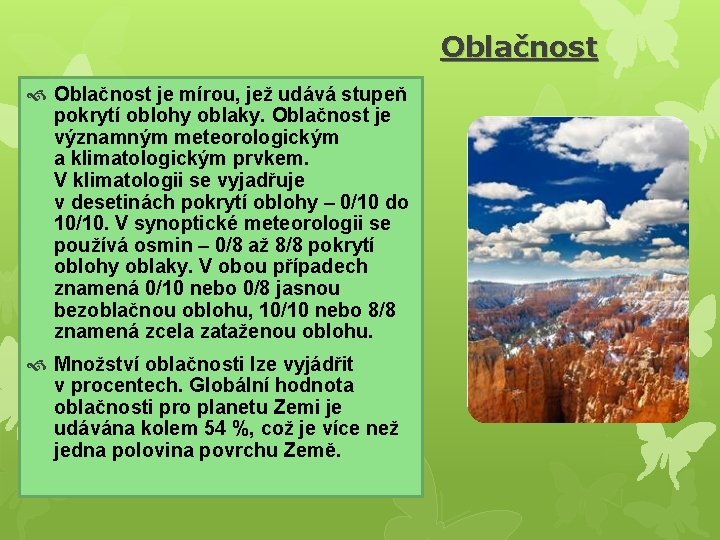 Oblačnost

Oblačnost je mírou, jež udává stupeň pokrytí oblohy oblaky. Oblačnost je významným meteorologickým a klimatologickým prvkem. V klimatologii se vyjadřuje v desetinách pokrytí oblohy – 0/10 do 10/10. V synoptické meteorologii se používá osmin – 0/8 až 8/8 pokrytí oblohy oblaky. V obou případech znamená 0/10 nebo 0/8 jasnou bezoblačnou oblohu, 10/10 nebo 8/8 znamená zcela zataženou oblohu.

Množství oblačnosti lze vyjádřit v procentech. Globální hodnota oblačnosti pro planetu Zemi je udávána kolem 54 %, což je více než jedna polovina povrchu Země.